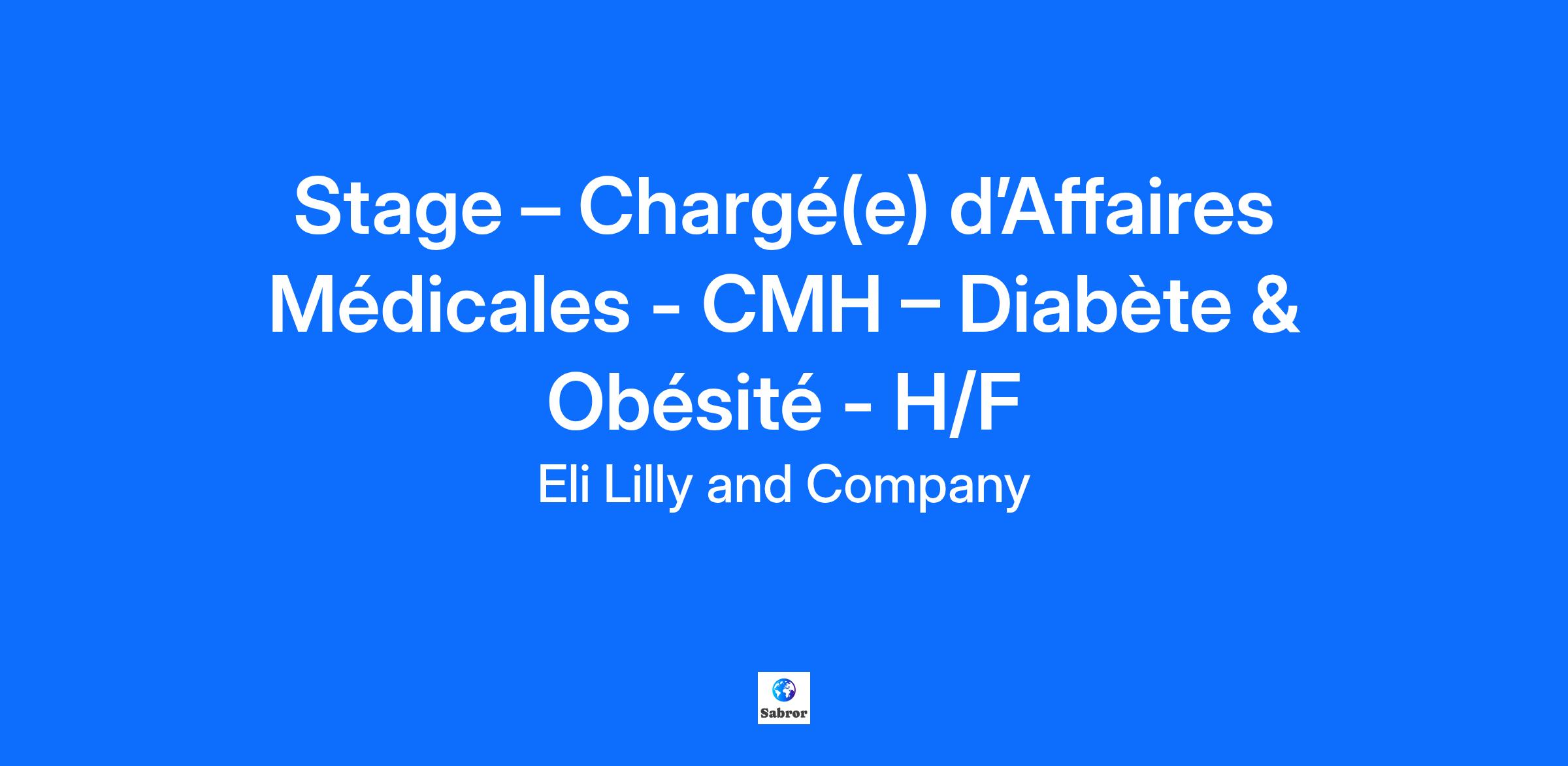 Stage – Chargé(e) d'Affaires Médicales - CMH – Diabète & Obésité - H/F

Eli Lilly and Company

Sabror